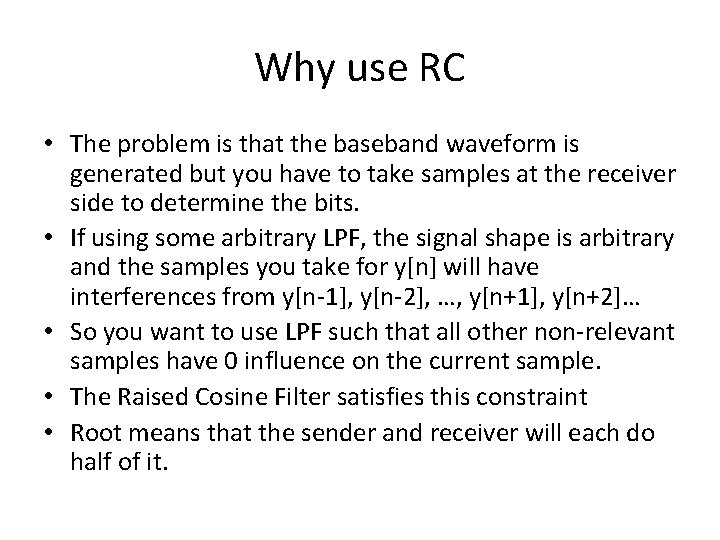 Why use RC

• The problem is that the baseband waveform is generated but you have to take samples at the receiver side to determine the bits.
• If using some arbitrary LPF, the signal shape is arbitrary and the samples you take for y[n] will have interferences from y[n-1], y[n-2], …, y[n+1], y[n+2]…
• So you want to use LPF such that all other non-relevant samples have 0 influence on the current sample.
• The Raised Cosine Filter satisfies this constraint
• Root means that the sender and receiver will each do half of it.